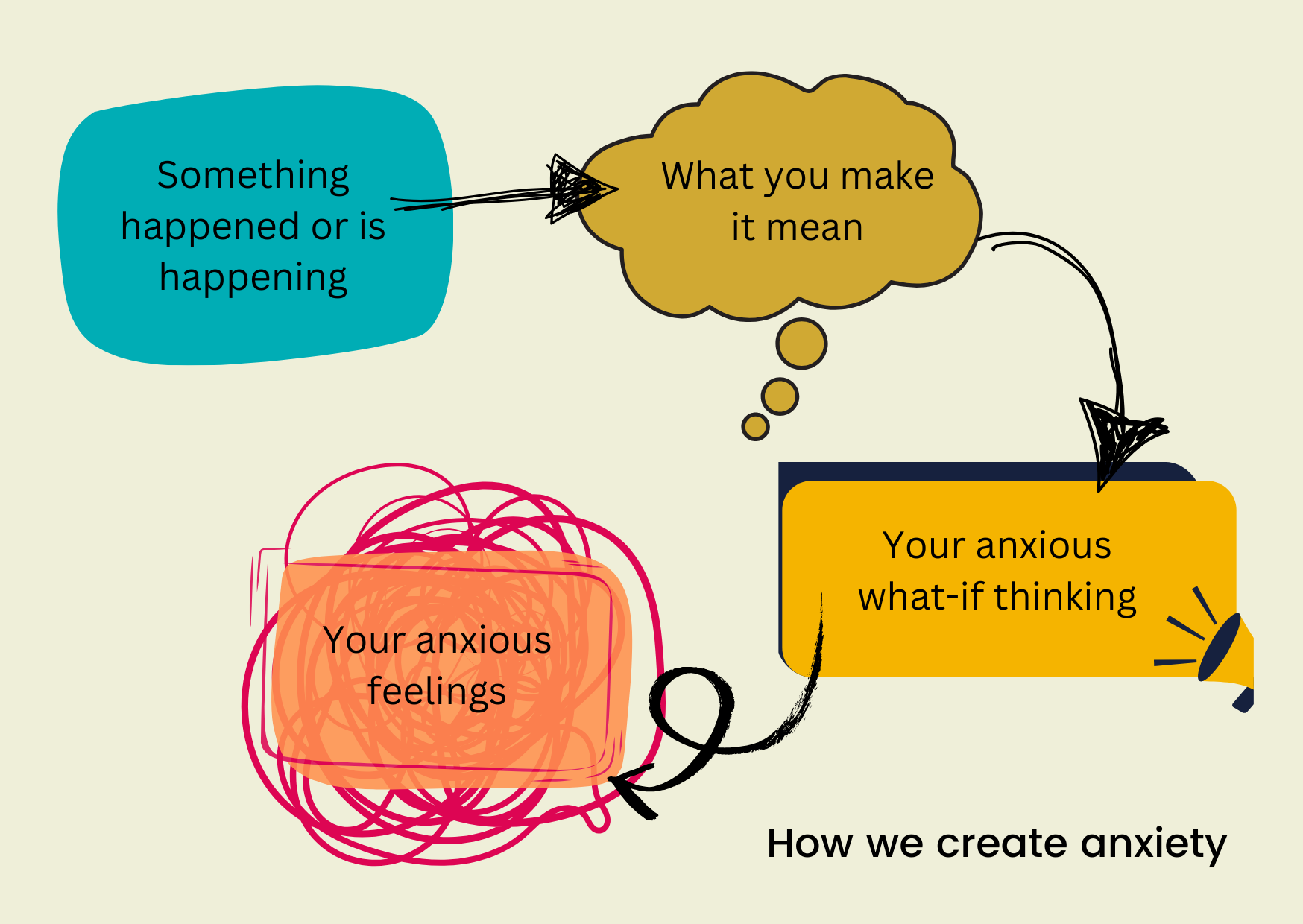 Something happened or is happening

What you make it mean

Your anxious what-if thinking

Your anxious feelings

How we create anxiety